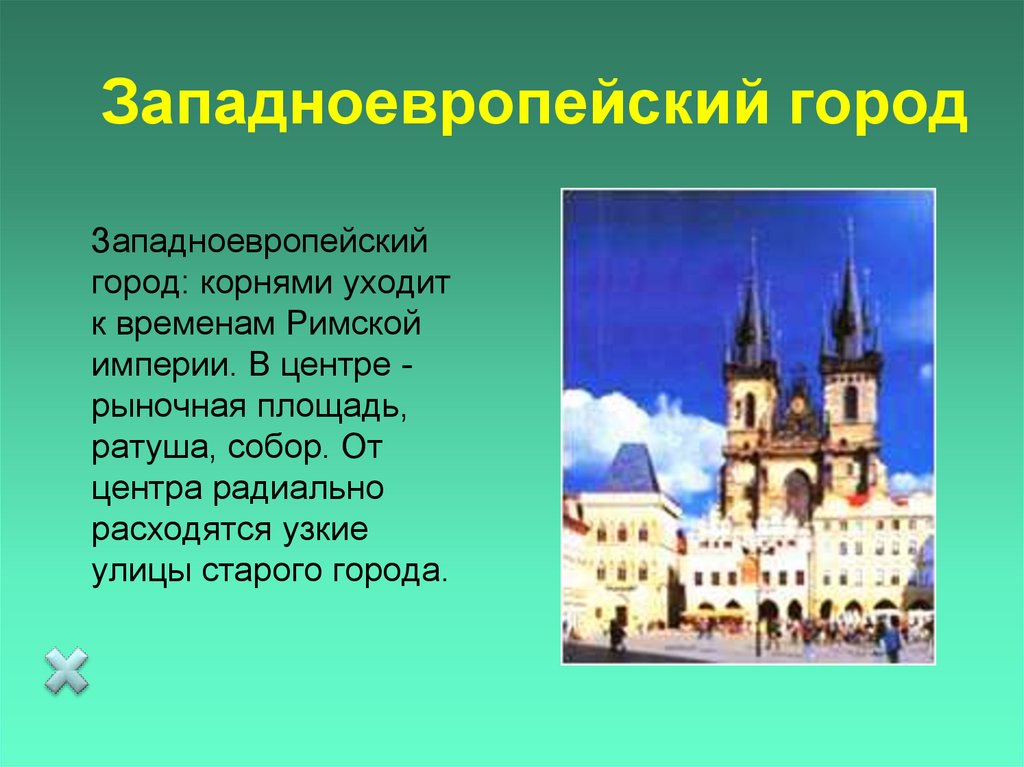 Западноевропейский город

Западноевропейский город: корнями уходит к временам Римской империи. В центре - рыночная площадь, ратуша, собор. От центра радиально расходятся узкие улицы старого города.